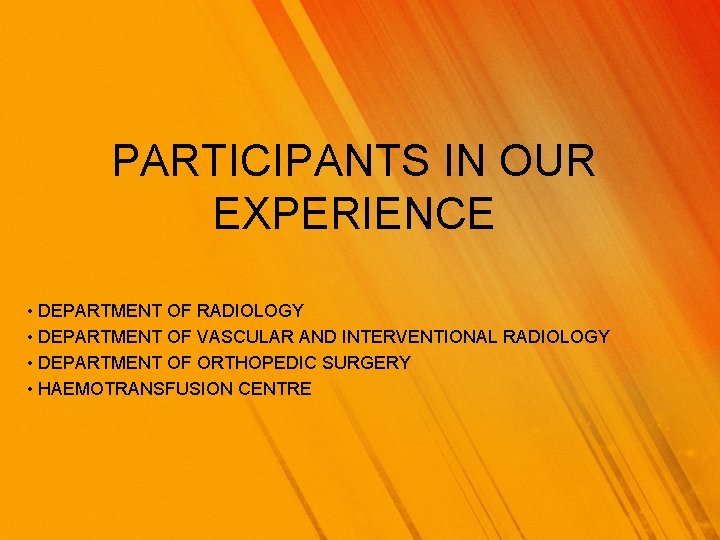 PARTICIPANTS IN OUR EXPERIENCE

• DEPARTMENT OF RADIOLOGY
• DEPARTMENT OF VASCULAR AND INTERVENTIONAL RADIOLOGY
• DEPARTMENT OF ORTHOPEDIC SURGERY
• HAEMOTRANSFUSION CENTRE